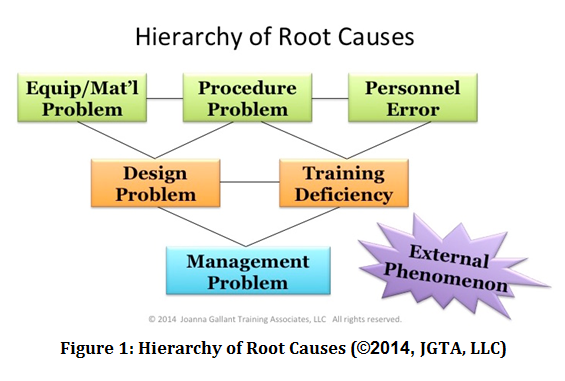 Hierarchy of Root Causes

Equip/Mat'l Problem

Procedure Problem

Personnel Error

Design Problem

Training Deficiency

Management Problem

External Phenomenon

© 2014 Joanna Gallant Training Associates, LLC All rights reserved.

Figure 1: Hierarchy of Root Causes (©2014, JGTA, LLC)